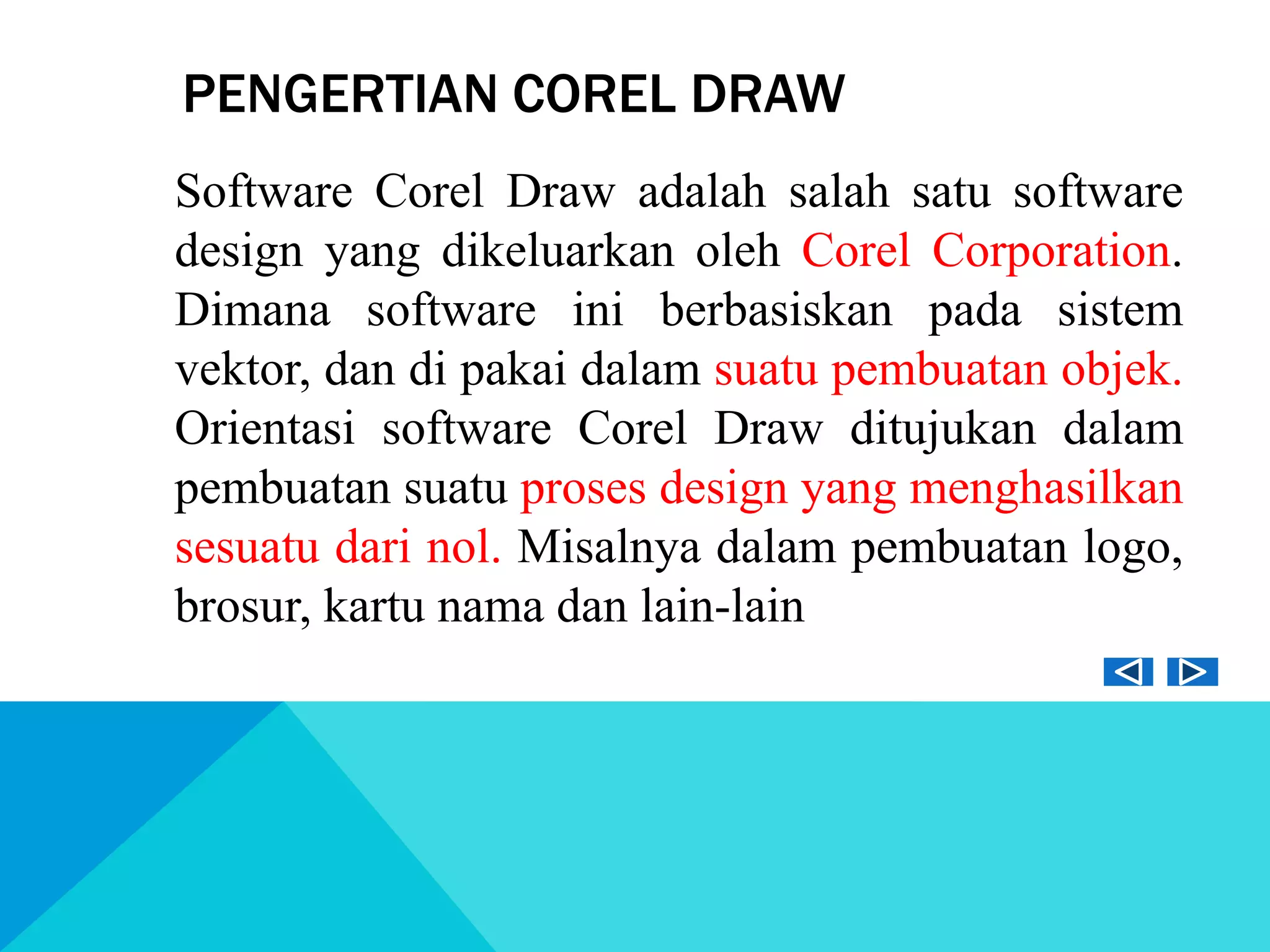 PENGERTIAN COREL DRAW

Software Corel Draw adalah salah satu software design yang dikeluarkan oleh Corel Corporation. Dimana software ini berbasiskan pada sistem vektor, dan di pakai dalam suatu pembuatan objek. Orientasi software Corel Draw ditujukan dalam pembuatan suatu proses design yang menghasilkan sesuatu dari nol. Misalnya dalam pembuatan logo, brosur, kartu nama dan lain-lain